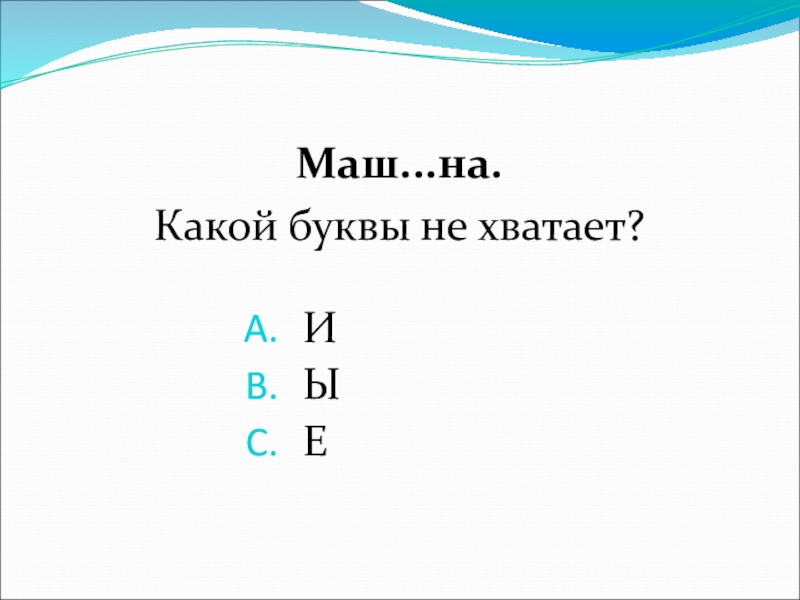 Маш…на.
Какой буквы не хватает?

A. И
B. Ы
C. Е